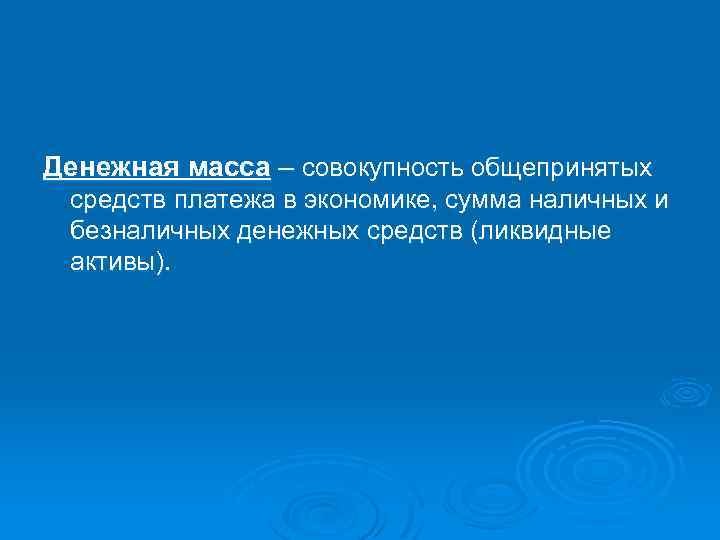 Денежная масса – совокупность общепринятых средств платежа в экономике, сумма наличных и безналичных денежных средств (ликвидные активы).